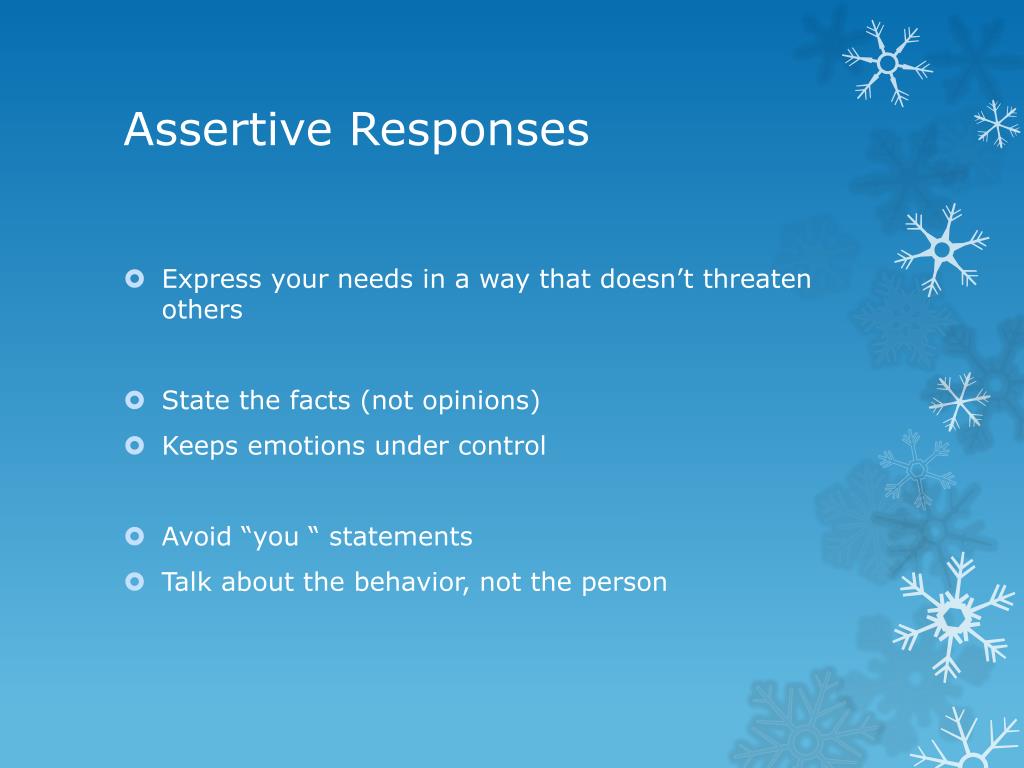 Assertive Responses

Express your needs in a way that doesn’t threaten others

State the facts (not opinions)

Keeps emotions under control

Avoid “you “ statements

Talk about the behavior, not the person